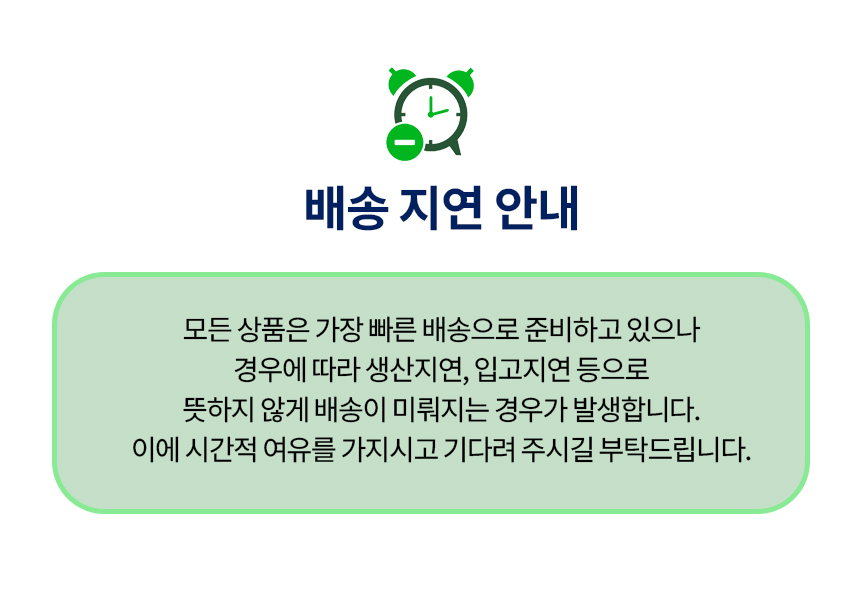 배송 지연 안내

모든 상품은 가장 빠른 배송으로 준비하고 있으나
경우에 따라 생산지연, 입고지연 등으로
뜻하지 않게 배송이 미뤄지는 경우가 발생합니다.
이에 시간적 여유를 가지시고 기다려 주시길 부탁드립니다.